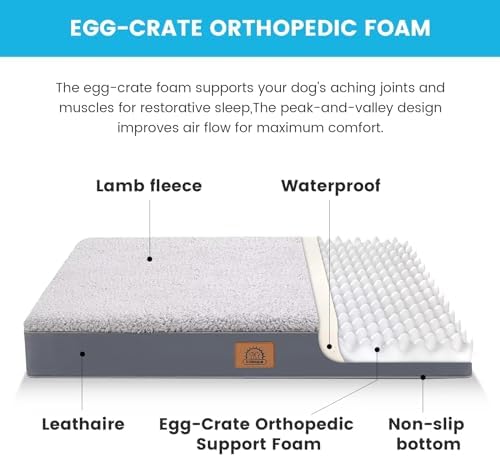 EGG-CRATE ORTHOPEDIC FOAM

The egg-crate foam supports your dog's aching joints and muscles for restorative sleep,The peak-and-valley design improves air flow for maximum comfort.

Lamb fleece

Waterproof

Leathaire

Egg-Crate Orthopedic Support Foam

Non-slip bottom